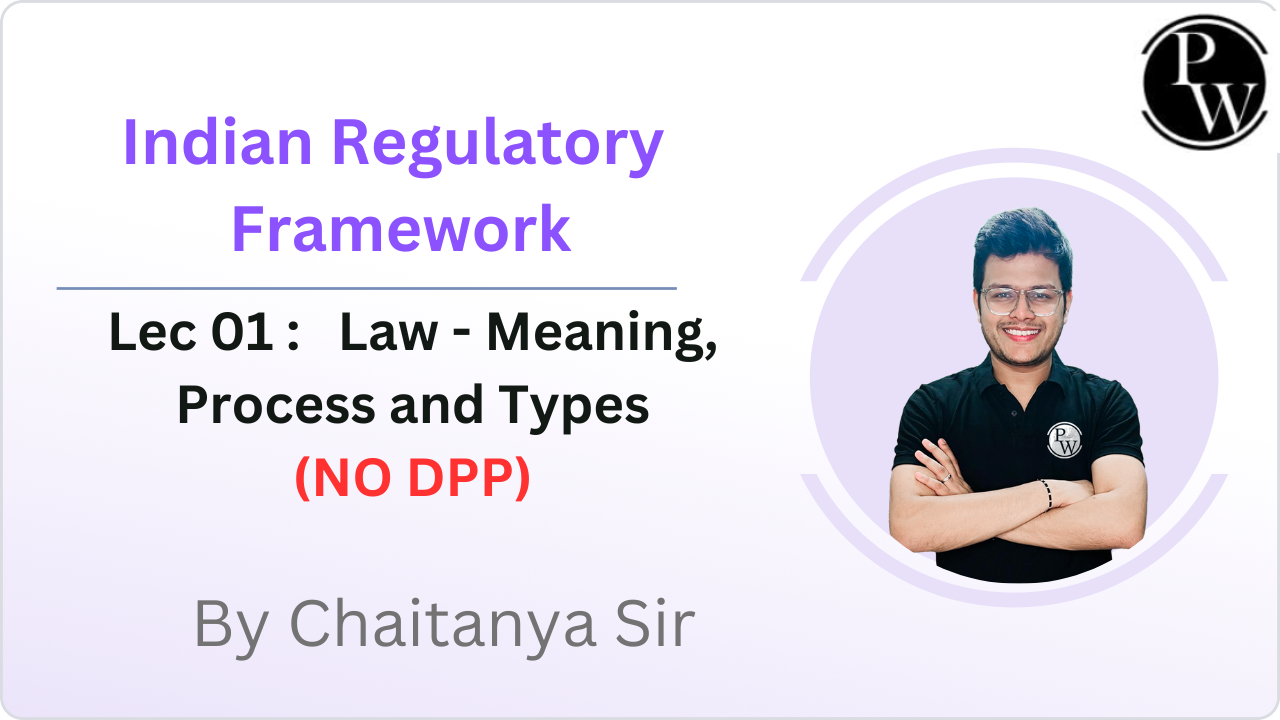 PW

Indian Regulatory Framework

Lec 01 : Law - Meaning, Process and Types

(NO DPP)

PW

By Chaitanya Sir